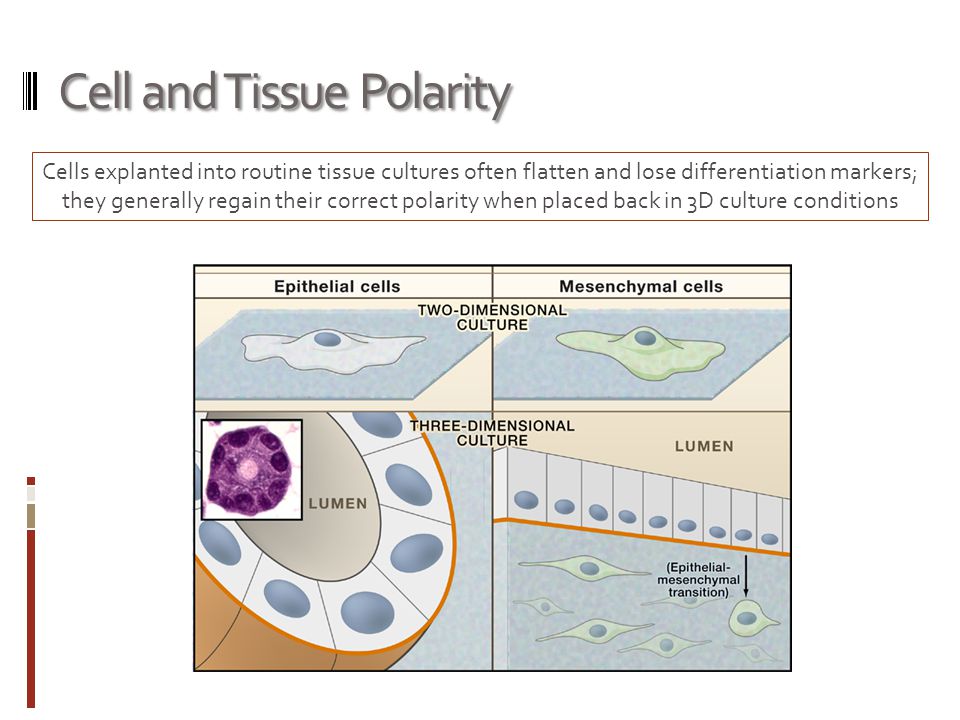 Cell and Tissue Polarity

Cells explanted into routine tissue cultures often flatten and lose differentiation markers; they generally regain their correct polarity when placed back in 3D culture conditions

Epithelial cells

Mesenchymal cells

TWO-DIMENSIONAL CULTURE

THREE-DIMENSIONAL CULTURE

LUMEN

LUMEN

(Epithelial-mesenchymal transition)